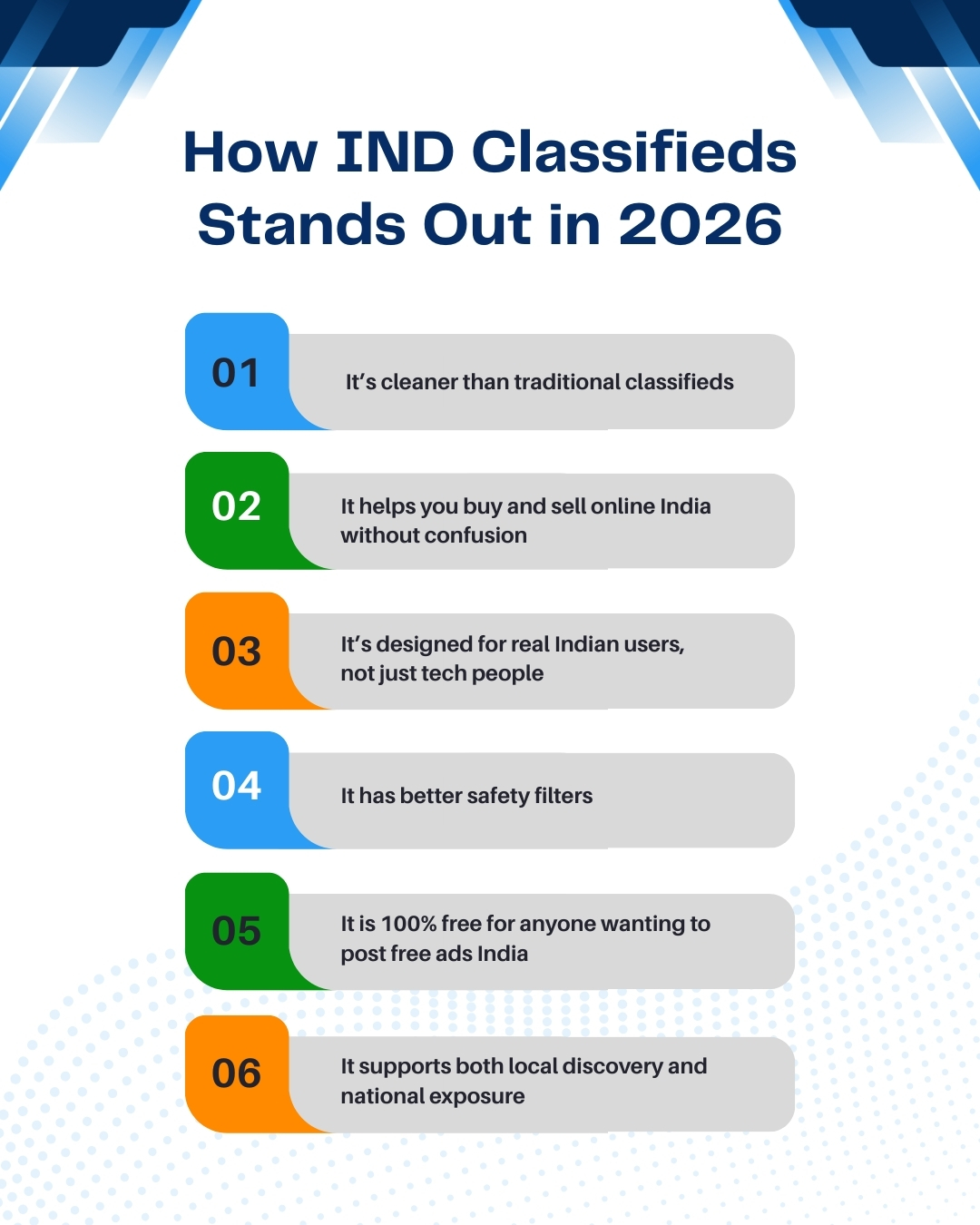 How IND Classifieds Stands Out in 2026

01 It's cleaner than traditional classifieds

02 It helps you buy and sell online India without confusion

03 It's designed for real Indian users, not just tech people

04 It has better safety filters

05 It is 100% free for anyone wanting to post free ads India

06 It supports both local discovery and national exposure